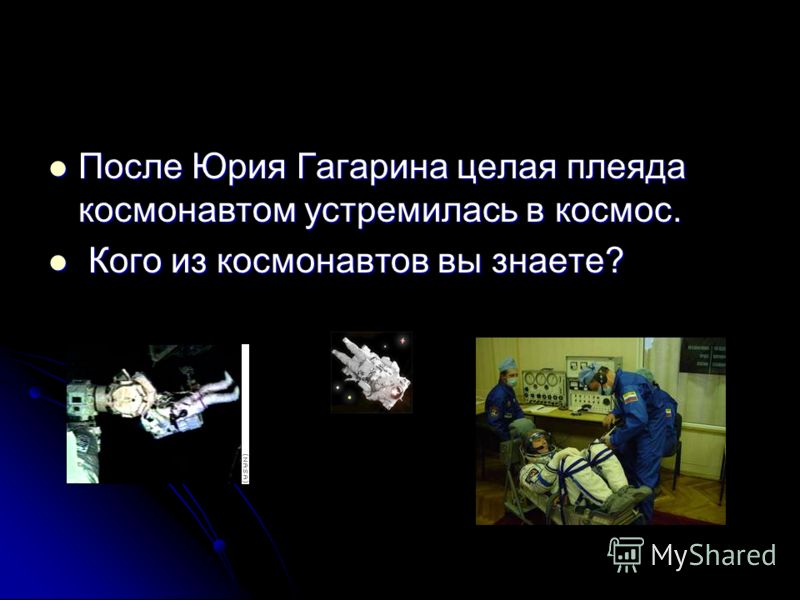 После Юрия Гагарина целая плеяда космонавтом устремилась в космос.

Кого из космонавтов вы знаете?

MyShared